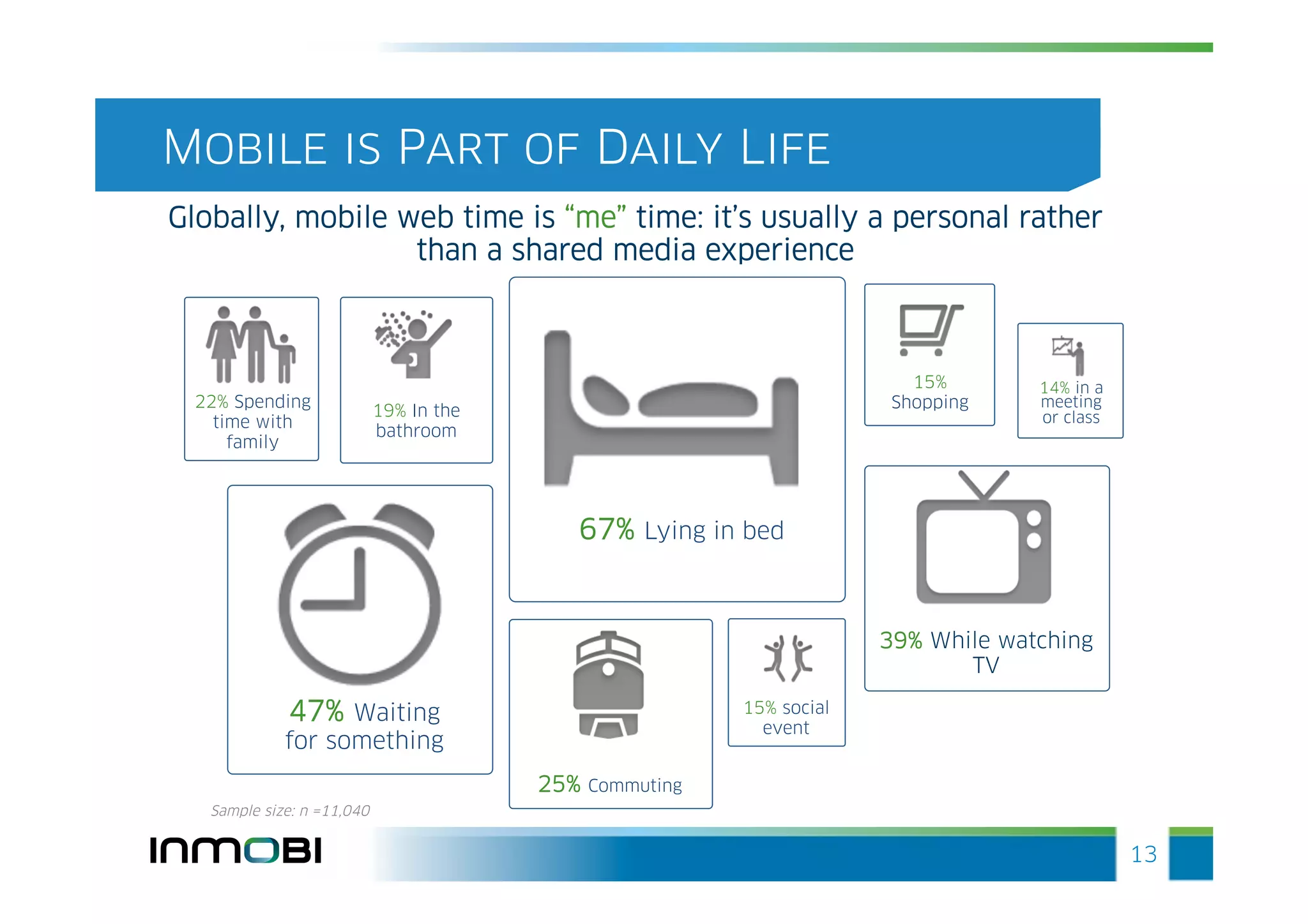 MOBILE IS PART OF DAILY LIFE

Globally, mobile web time is “me” time: it’s usually a personal rather than a shared media experience

22% Spending time with family

19% In the bathroom

67% Lying in bed

15% Shopping

14% in a meeting or class

47% Waiting for something

25% Commuting

15% social event

39% While watching TV

Sample size: n =11,040

INMOBI

13